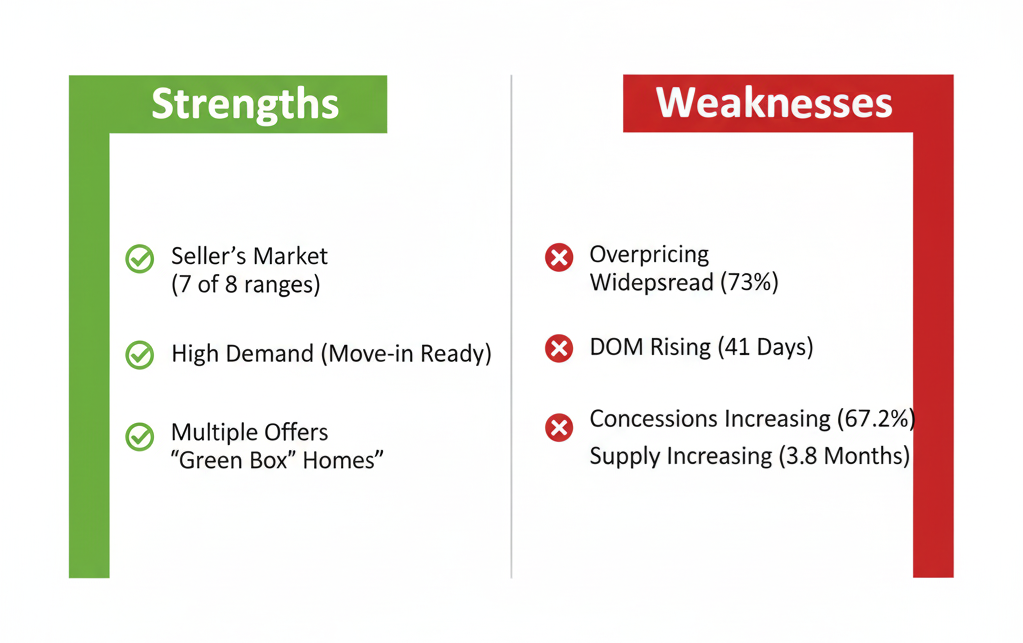 Strengths

Seller's Market (7 of 8 ranges)

High Demand (Move-in Ready)

Multiple Offers "Green Box" Homes"

Weaknesses

Overpricing Widepsread (73%)

DOM Rising (41 Days)

Concessions Increasing (67.2%)

Supply Increasing (3.8 Months)